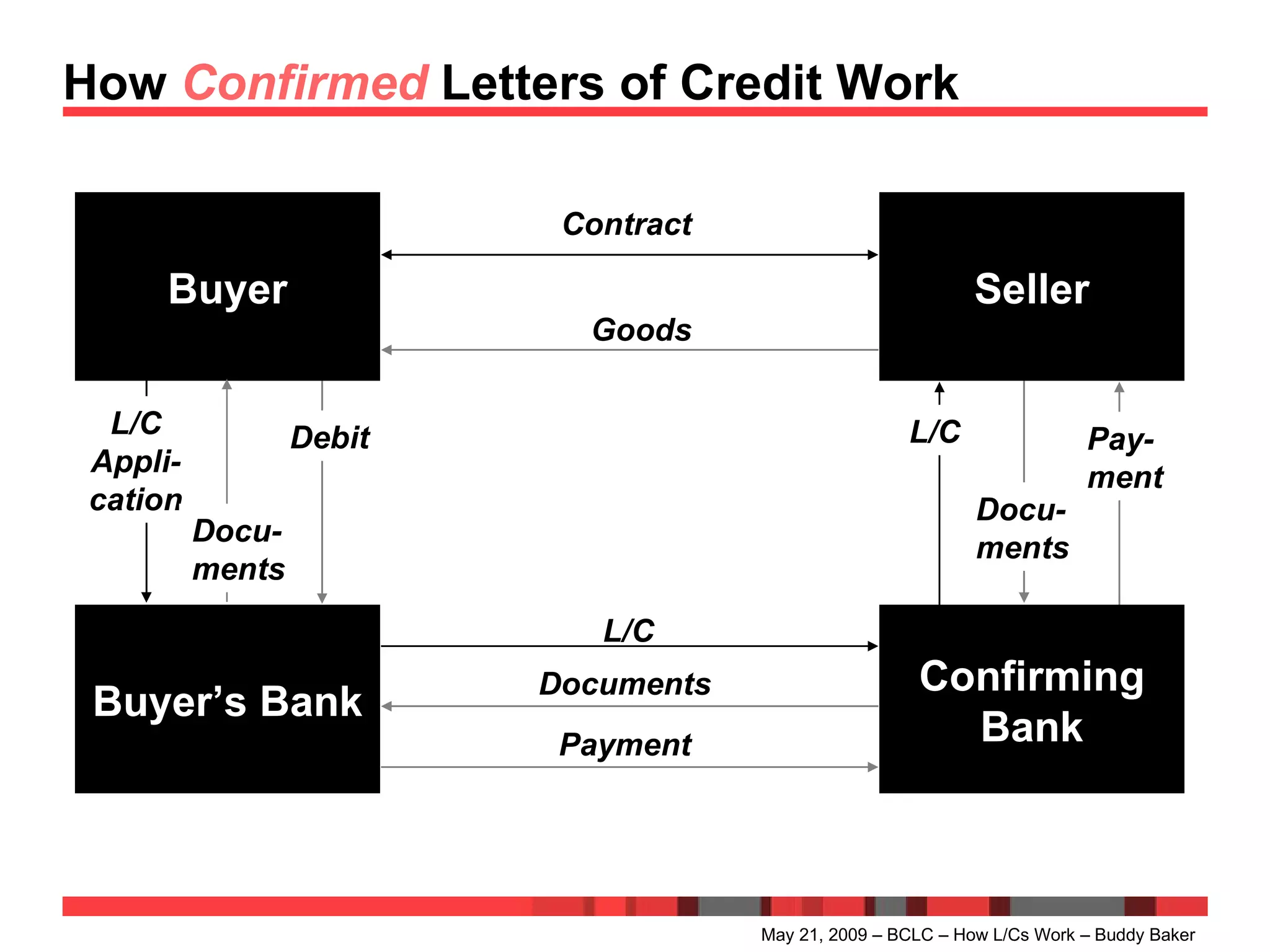 How Confirmed Letters of Credit Work

Buyer

Contract

Goods

Seller

L/C Application

Documents

Debit

L/C

Documents

Payment

Buyer's Bank

L/C

Documents

Payment

Confirming Bank

May 21, 2009 – BCLC – How L/Cs Work – Buddy Baker